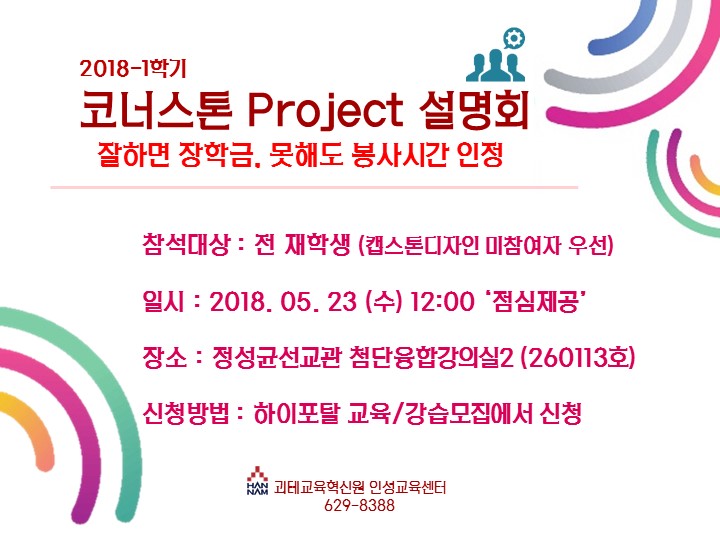 2018-1학기
코너스톤 Project 설명회
잘하면 장학금, 못해도 봉사시간 인정

참석대상 : 전 재학생 (캡스톤디자인 미참여자 우선)

일시 : 2018. 05. 23 (수) 12:00 '점심제공'

장소 : 정성균선교관 첨단융합강의실2 (260113호)

신청방법 : 하이포탈 교육/강습모집에서 신청

HAN NAM 괴테교육혁신원 인성교육센터
629-8388